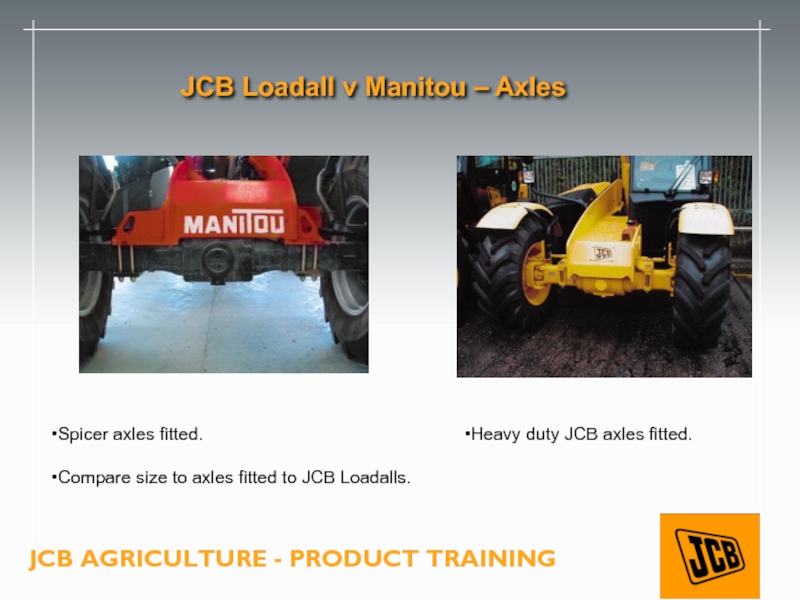 JCB Loadall v Manitou – Axles

MANITOU

JCB

•Spicer axles fitted.

•Compare size to axles fitted to JCB Loadalls.

•Heavy duty JCB axles fitted.

JCB AGRICULTURE - PRODUCT TRAINING

JCB